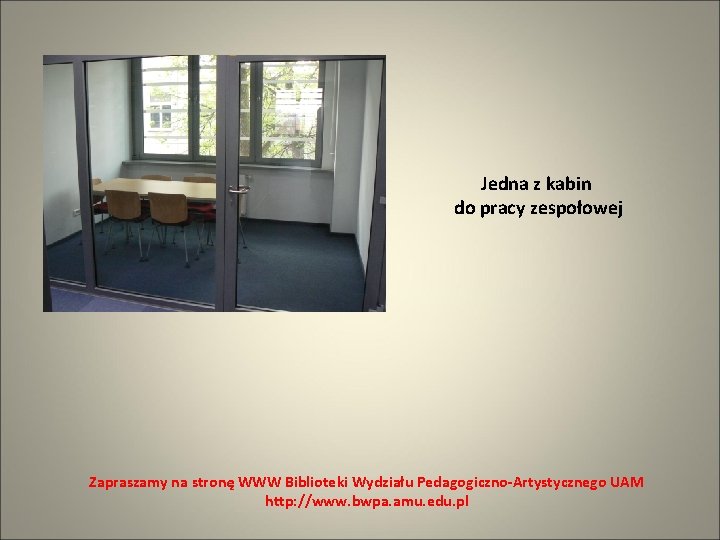 Jedna z kabin
do pracy zespołowej

Zapraszamy na stronę WWW Biblioteki Wydziału Pedagogiczno-Artystycznego UAM
http://www.bwpa.amu.edu.pl